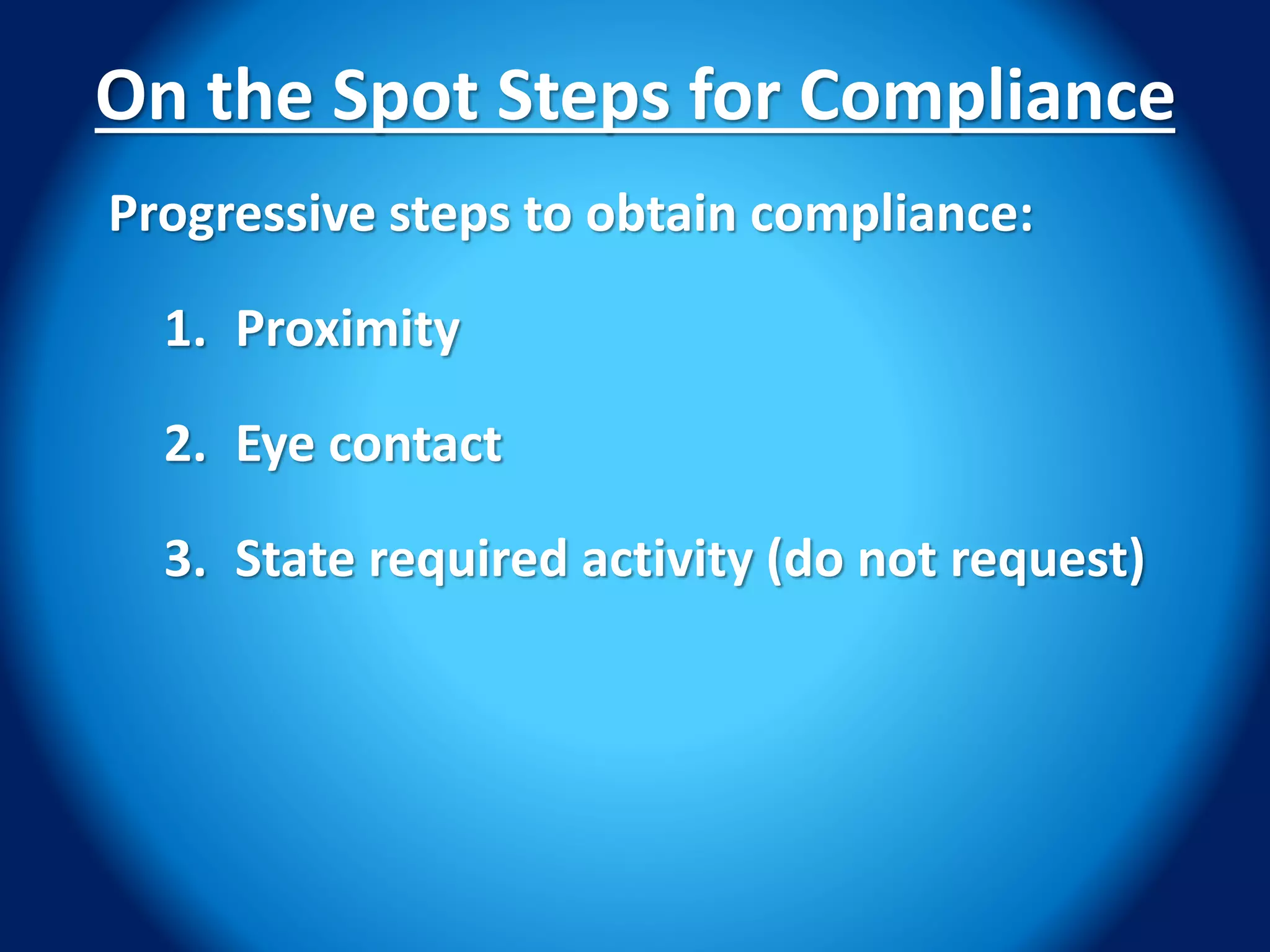 On the Spot Steps for Compliance

Progressive steps to obtain compliance:

1. Proximity

2. Eye contact

3. State required activity (do not request)